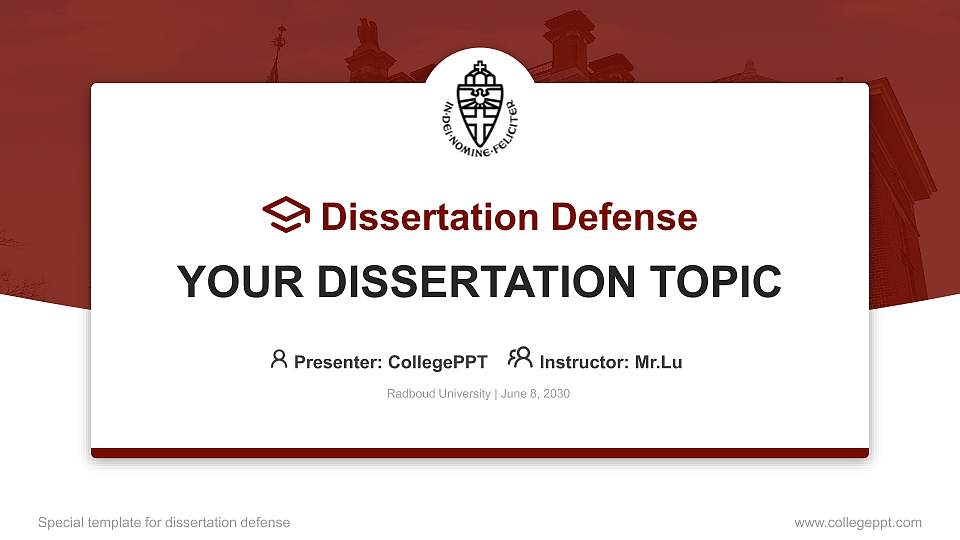 IN·DEI·NOMINE·FELICITER

Dissertation Defense

YOUR DISSERTATION TOPIC

Presenter: CollegePPT Instructor: Mr.Lu

Radboud University | June 8, 2030

Special template for dissertation defense

www.collegeppt.com